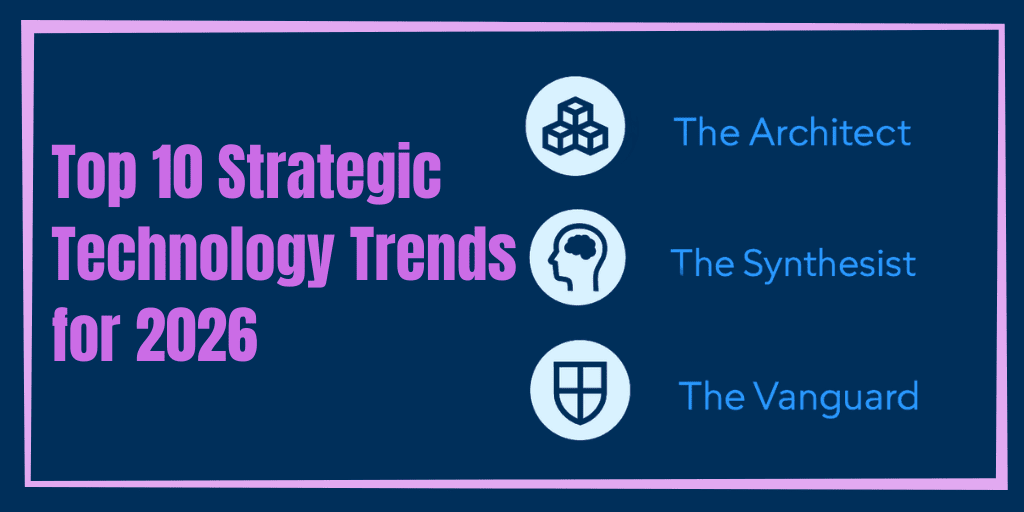 Top 10 Strategic Technology Trends for 2026

The Architect

The Synthesist

The Vanguard